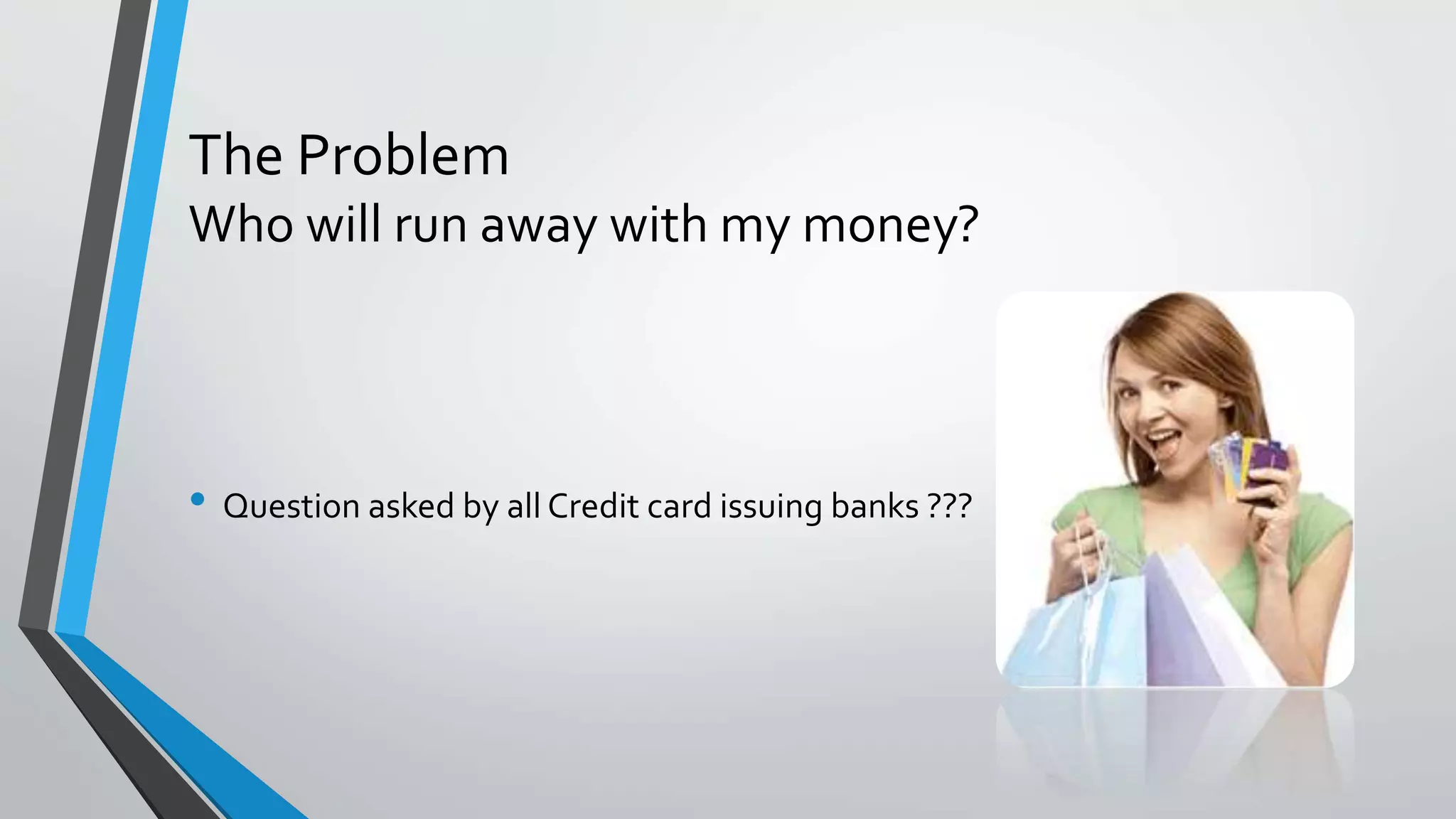 The Problem
Who will run away with my money?

• Question asked by all Credit card issuing banks ???